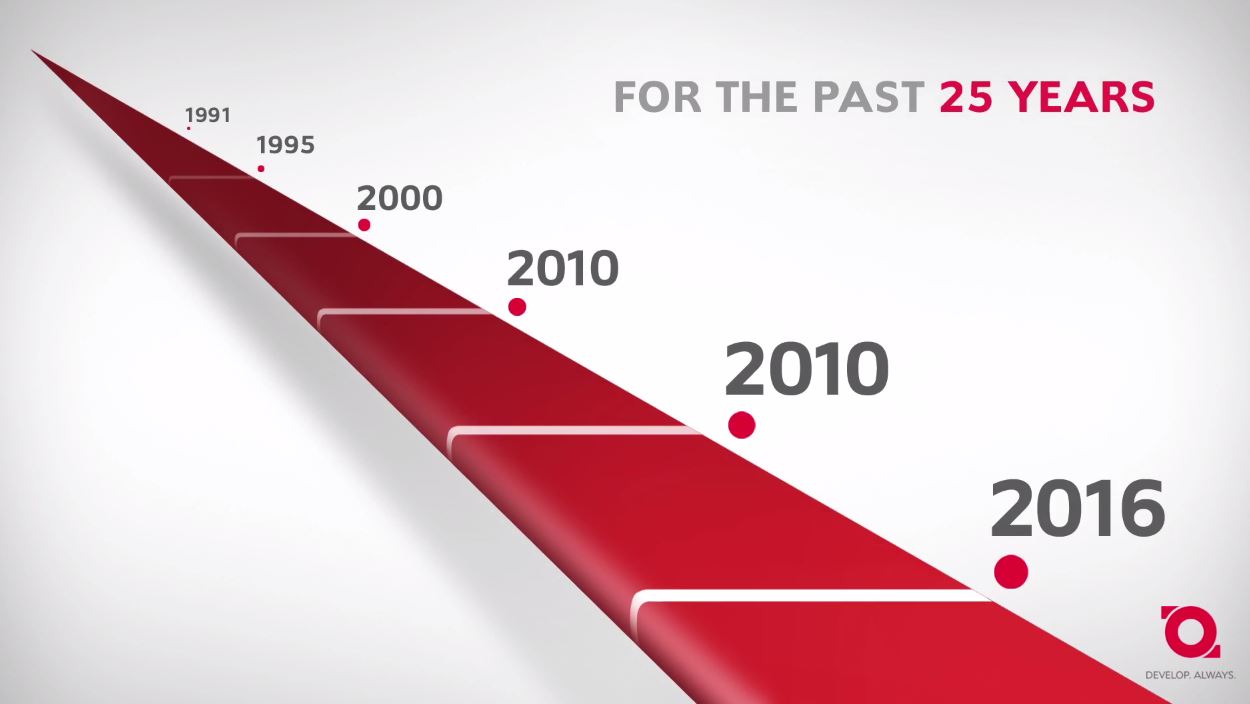 FOR THE PAST 25 YEARS

1991

1995

2000

2010

2010

2016

DEVELOP. ALWAYS.